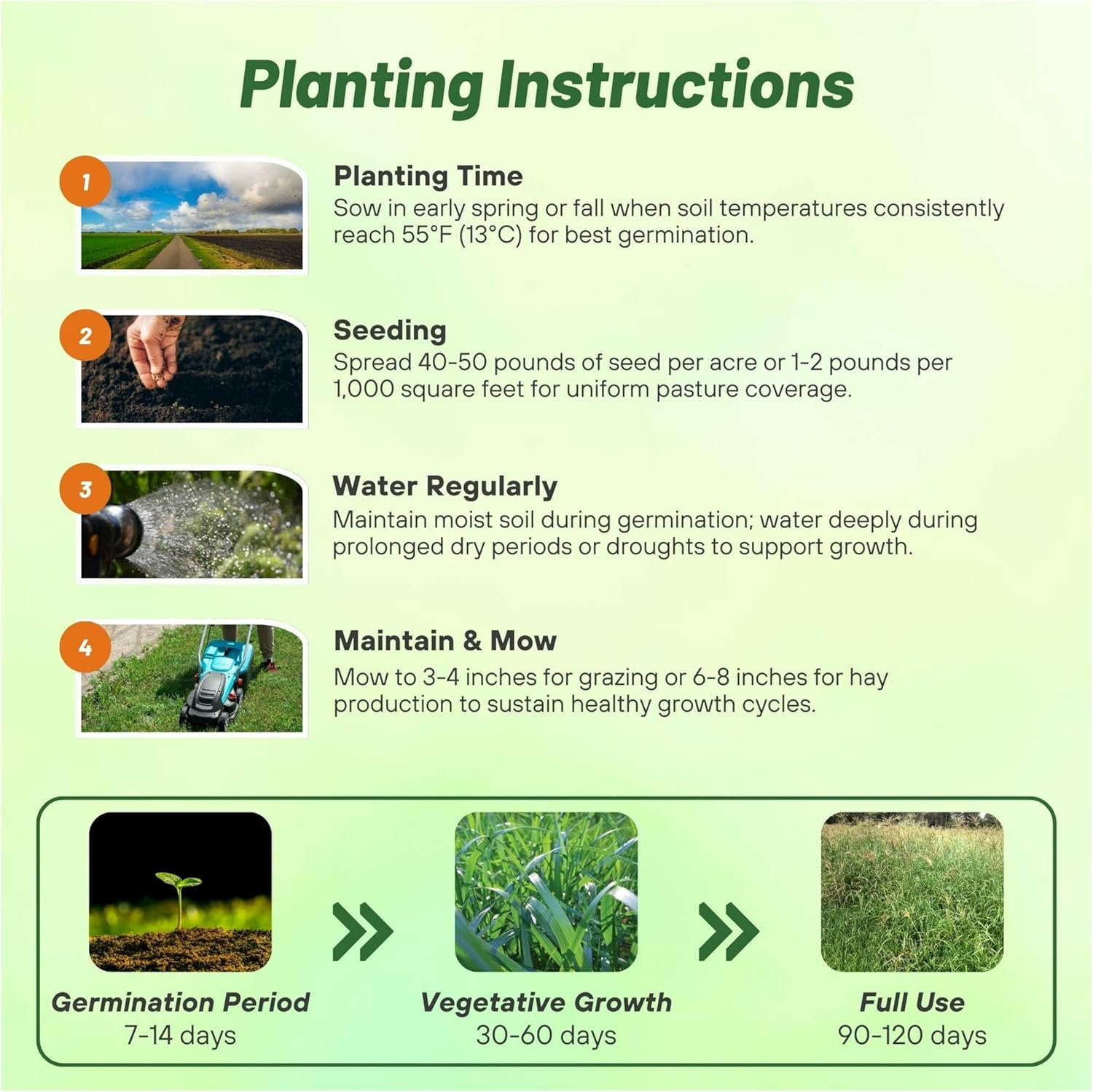 Planting Instructions

1

Planting Time
Sow in early spring or fall when soil temperatures consistently reach 55°F (13°C) for best germination.

2

Seeding
Spread 40-50 pounds of seed per acre or 1-2 pounds per 1,000 square feet for uniform pasture coverage.

3

Water Regularly
Maintain moist soil during germination; water deeply during prolonged dry periods or droughts to support growth.

4

Maintain & Mow
Mow to 3-4 inches for grazing or 6-8 inches for hay production to sustain healthy growth cycles.

Germination Period
7-14 days

Vegetative Growth
30-60 days

Full Use
90-120 days